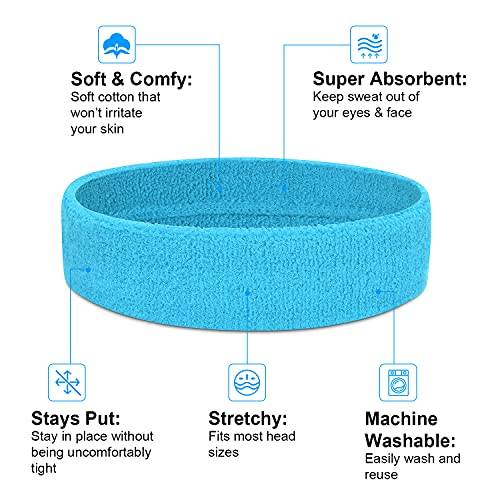 Soft & Comfy:
Soft cotton that won't irritate your skin

Super Absorbent:
Keep sweat out of your eyes & face

Stays Put:
Stay in place without being uncomfortably tight

Stretchy:
Fits most head sizes

Machine Washable:
Easily wash and reuse